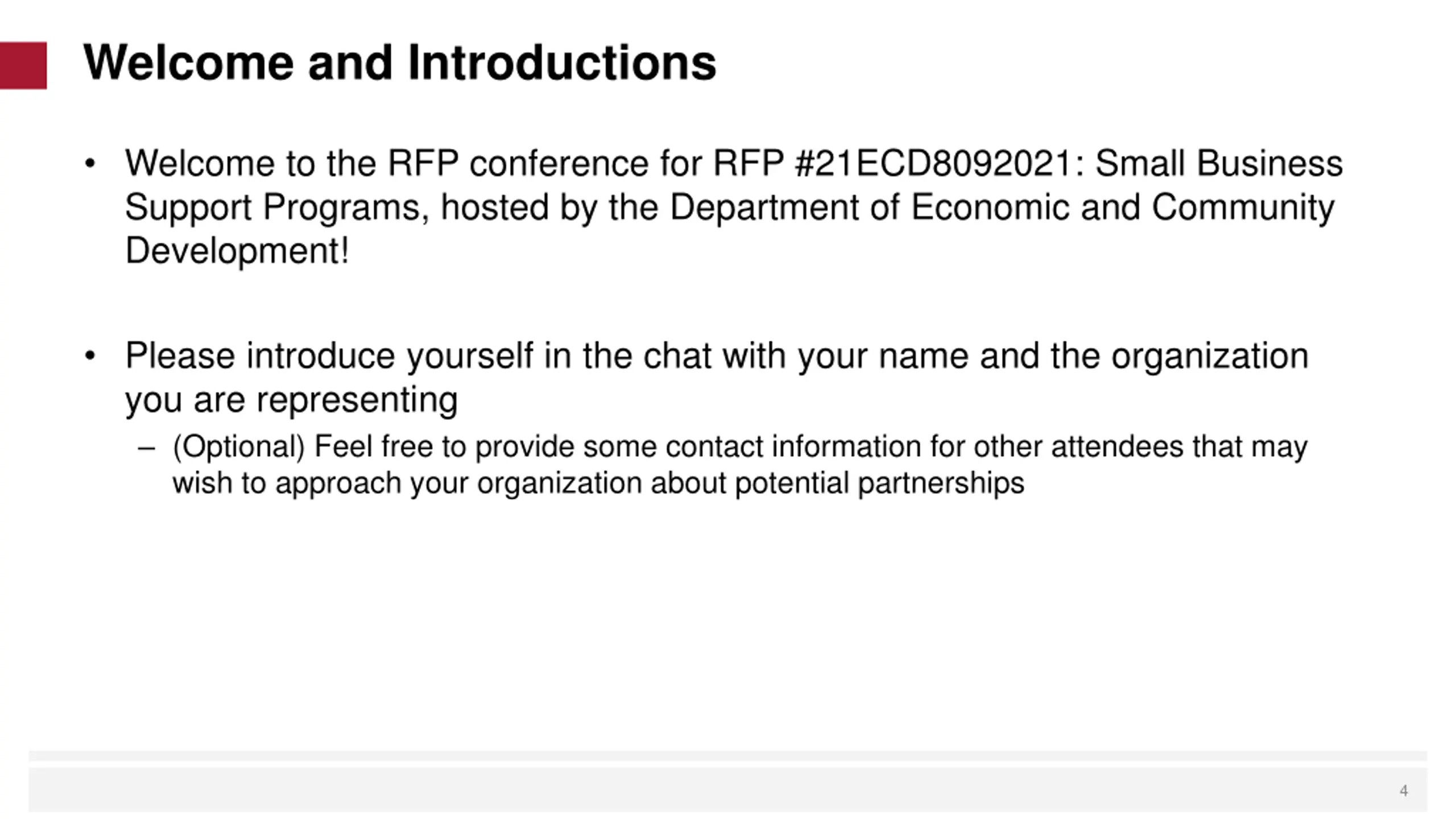 Welcome and Introductions

• Welcome to the RFP conference for RFP #21ECD8092021: Small Business Support Programs, hosted by the Department of Economic and Community Development!

• Please introduce yourself in the chat with your name and the organization you are representing
– (Optional) Feel free to provide some contact information for other attendees that may wish to approach your organization about potential partnerships

4